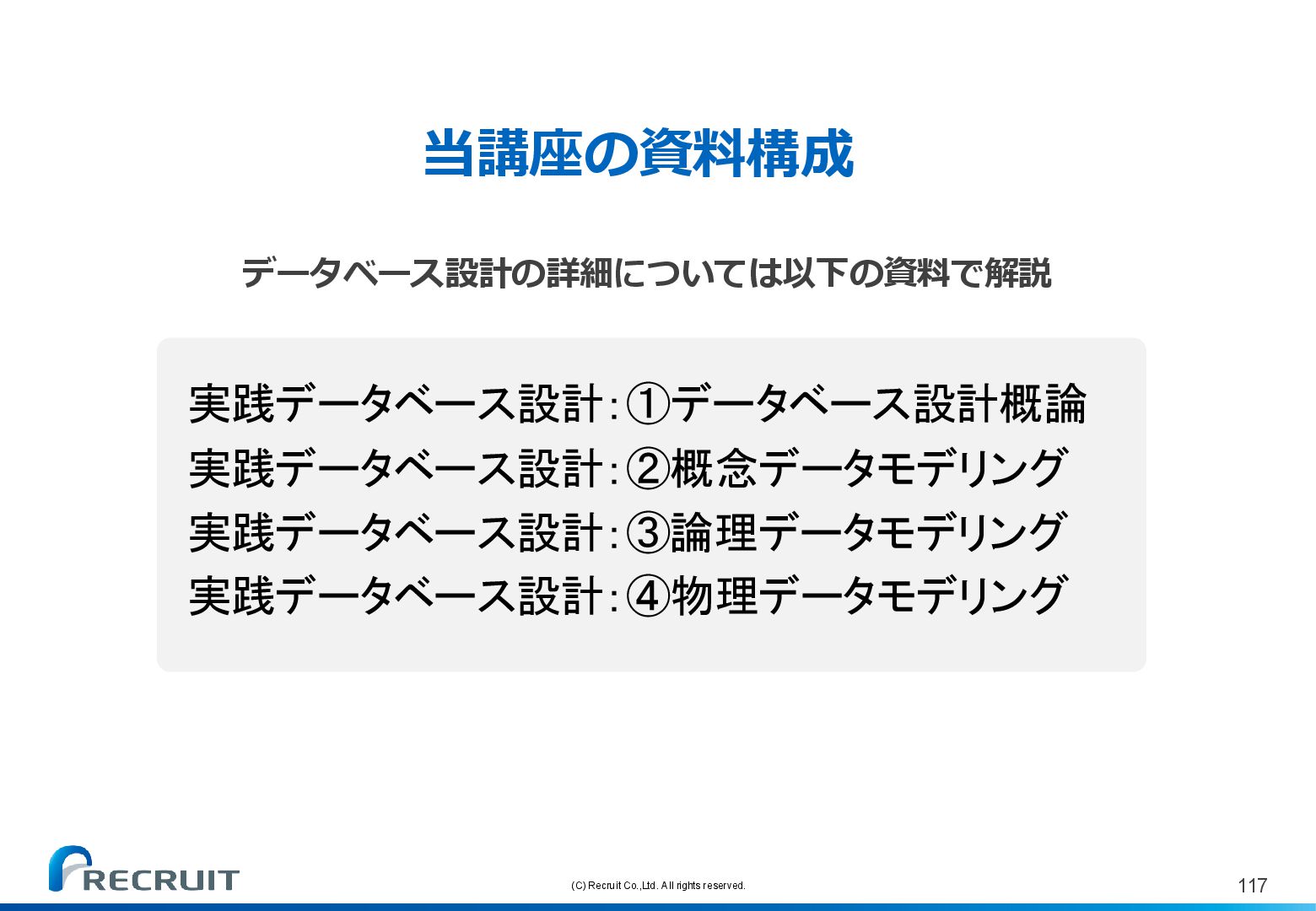 当講座の資料構成

データベース設計の詳細については以下の資料で解説

実践データベース設計:①データベース設計概論
実践データベース設計:②概念データモデリング
実践データベース設計:③論理データモデリング
実践データベース設計:④物理データモデリング

RECRUIT

(C) Recruit Co.,Ltd. All rights reserved.

117